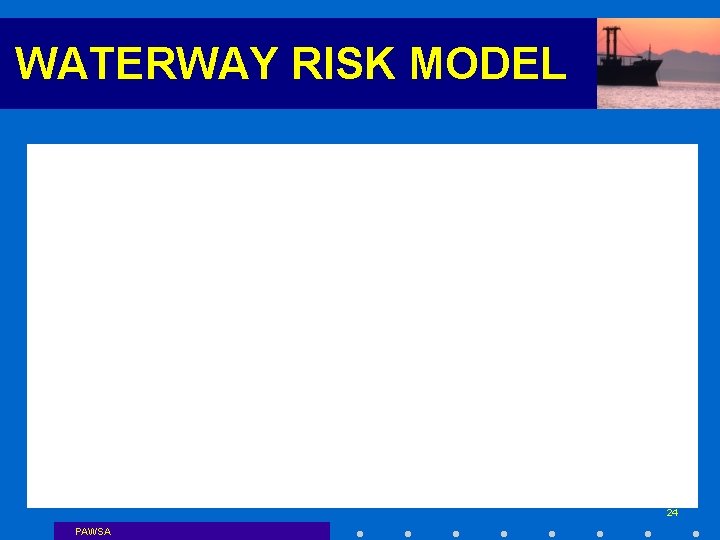 WATERWAY RISK MODEL

24

PAWSA